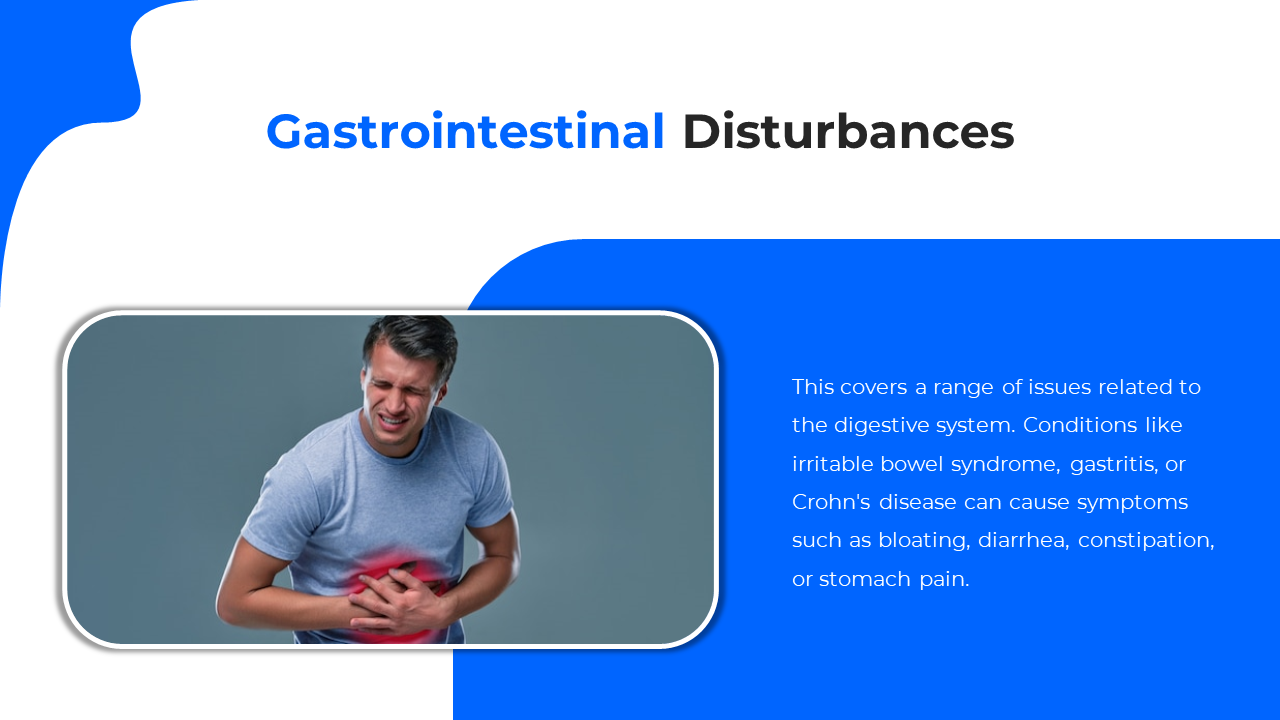 Gastrointestinal Disturbances

This covers a range of issues related to the digestive system. Conditions like irritable bowel syndrome, gastritis, or Crohn's disease can cause symptoms such as bloating, diarrhea, constipation, or stomach pain.